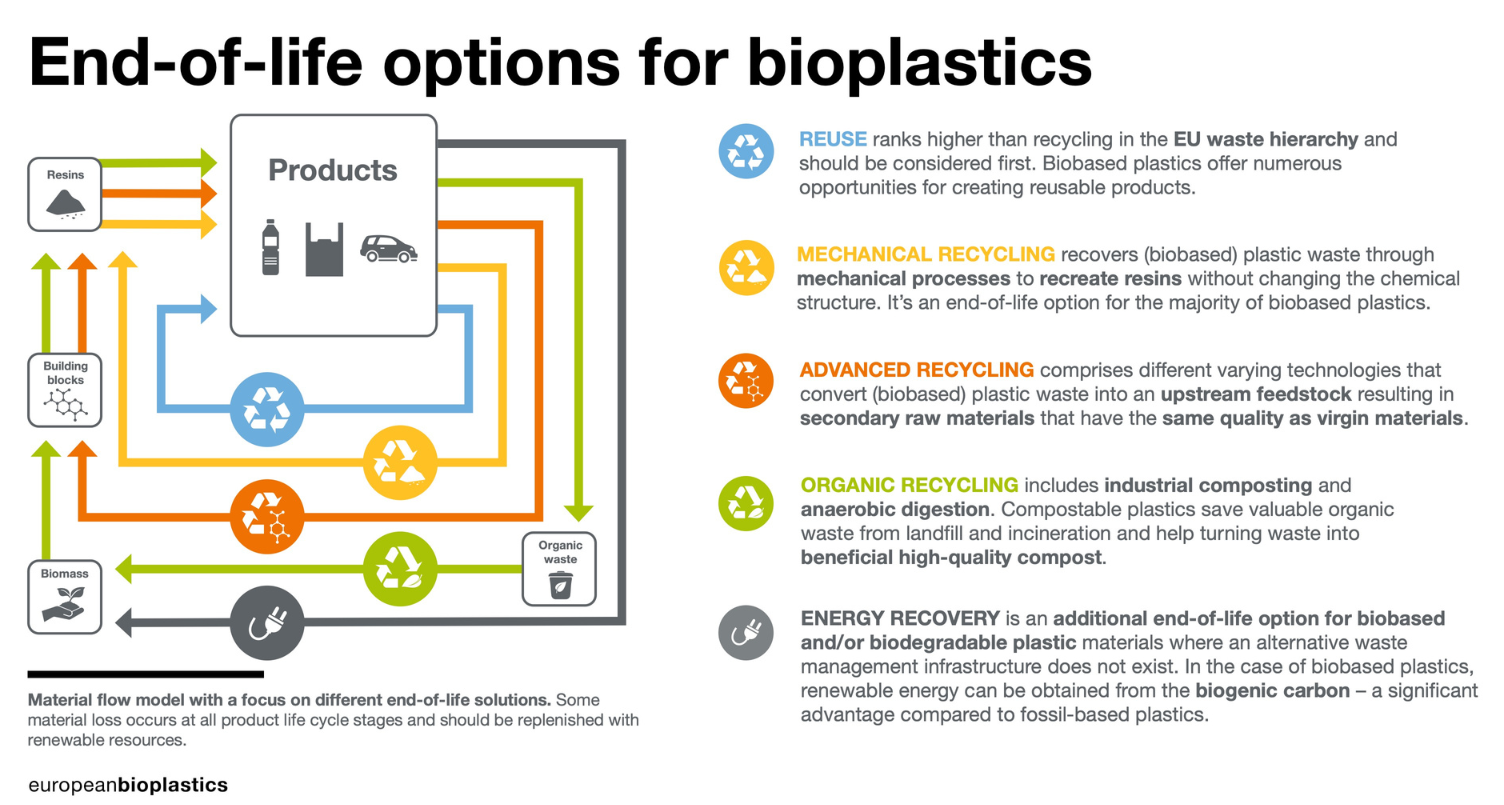 End-of-life options for bioplastics

Resins

Products

Building blocks

Organic waste

Biomass

Material flow model with a focus on different end-of-life solutions. Some material loss occurs at all product life cycle stages and should be replenished with renewable resources.

europeanbioplastics

REUSE ranks higher than recycling in the EU waste hierarchy and should be considered first. Biobased plastics offer numerous opportunities for creating reusable products.

MECHANICAL RECYCLING recovers (biobased) plastic waste through mechanical processes to recreate resins without changing the chemical structure. It's an end-of-life option for the majority of biobased plastics.

ADVANCED RECYCLING comprises different varying technologies that convert (biobased) plastic waste into an upstream feedstock resulting in secondary raw materials that have the same quality as virgin materials.

ORGANIC RECYCLING includes industrial composting and anaerobic digestion. Compostable plastics save valuable organic waste from landfill and incineration and help turning waste into beneficial high-quality compost.

ENERGY RECOVERY is an additional end-of-life option for biobased and/or biodegradable plastic materials where an alternative waste management infrastructure does not exist. In the case of biobased plastics, renewable energy can be obtained from the biogenic carbon – a significant advantage compared to fossil-based plastics.